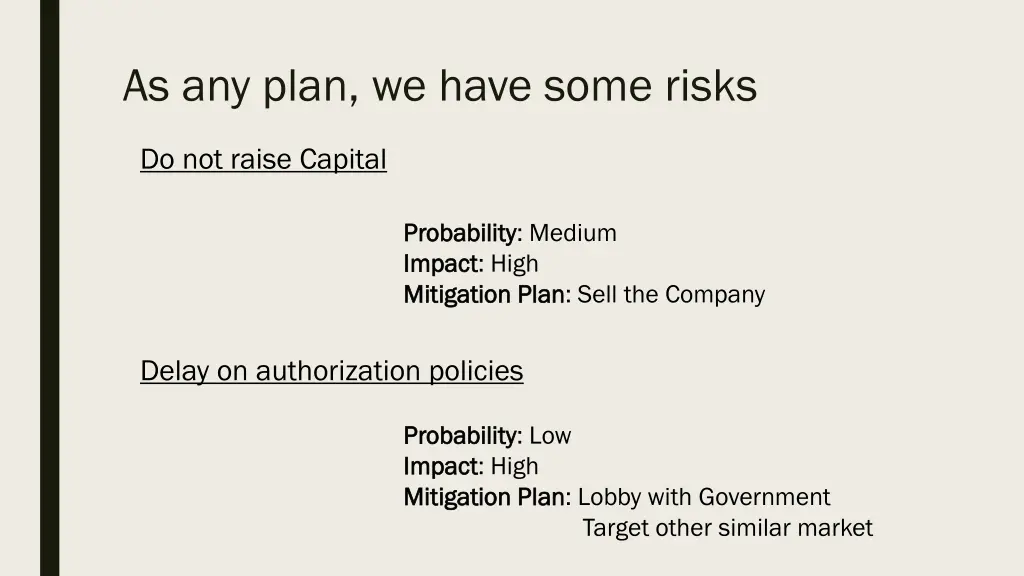 As any plan, we have some risks

Do not raise Capital

Probability: Medium
Impact: High
Mitigation Plan: Sell the Company

Delay on authorization policies

Probability: Low
Impact: High
Mitigation Plan: Lobby with Government
Target other similar market